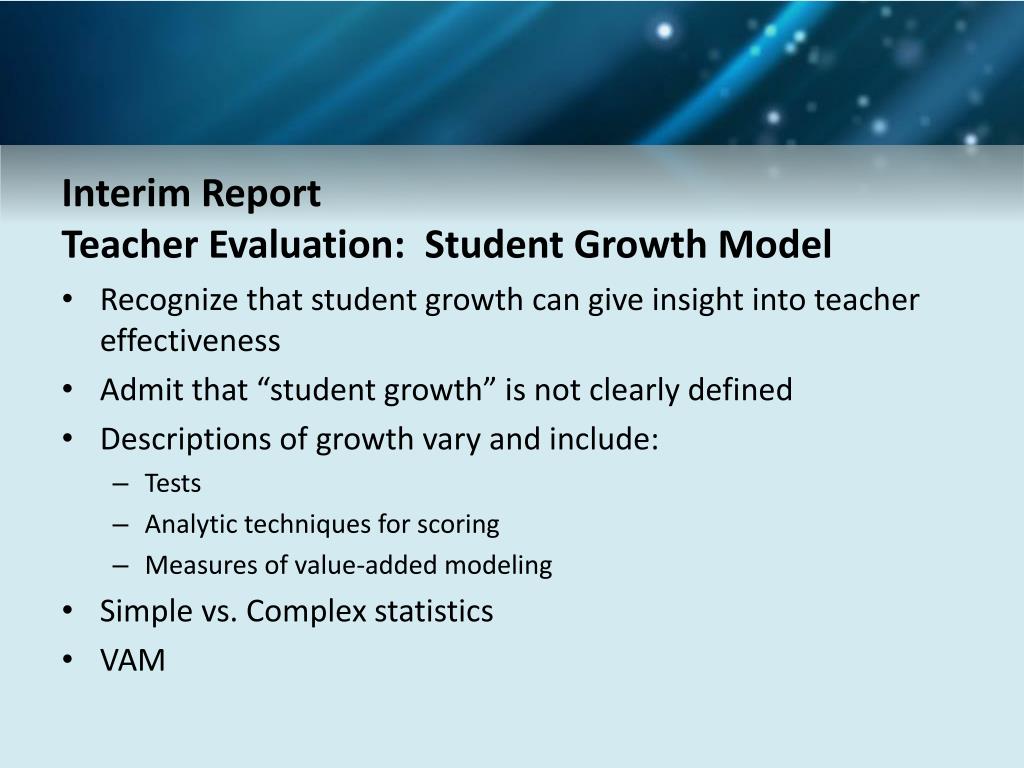 Interim Report
Teacher Evaluation:  Student Growth Model

• Recognize that student growth can give insight into teacher effectiveness
• Admit that “student growth” is not clearly defined
• Descriptions of growth vary and include:
  – Tests
  – Analytic techniques for scoring
  – Measures of value-added modeling
• Simple vs. Complex statistics
• VAM